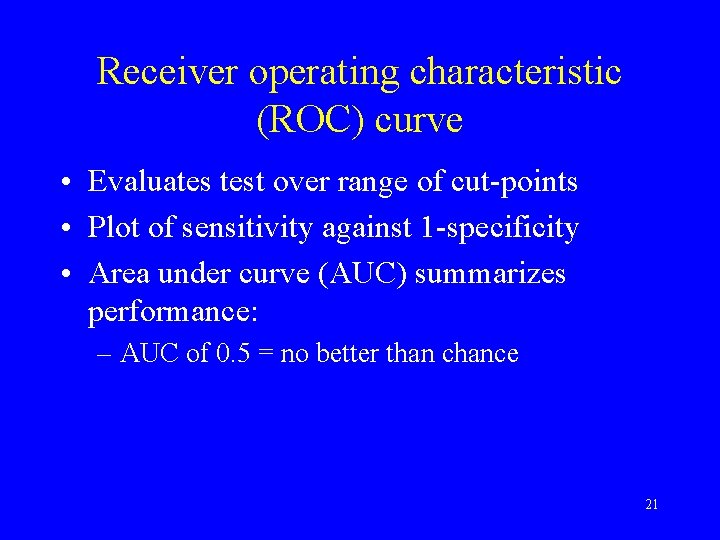 Receiver operating characteristic (ROC) curve

• Evaluates test over range of cut-points
• Plot of sensitivity against 1-specificity
• Area under curve (AUC) summarizes performance:
– AUC of 0.5 = no better than chance

21